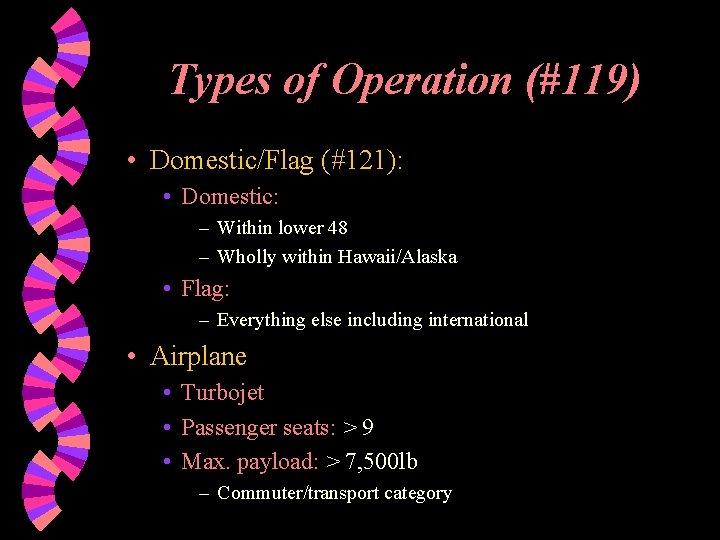 Types of Operation (#119)

• Domestic/Flag (#121):
  • Domestic:
    – Within lower 48
    – Wholly within Hawaii/Alaska
  • Flag:
    – Everything else including international
• Airplane
  • Turbojet
  • Passenger seats: > 9
  • Max. payload: > 7,500lb
    – Commuter/transport category